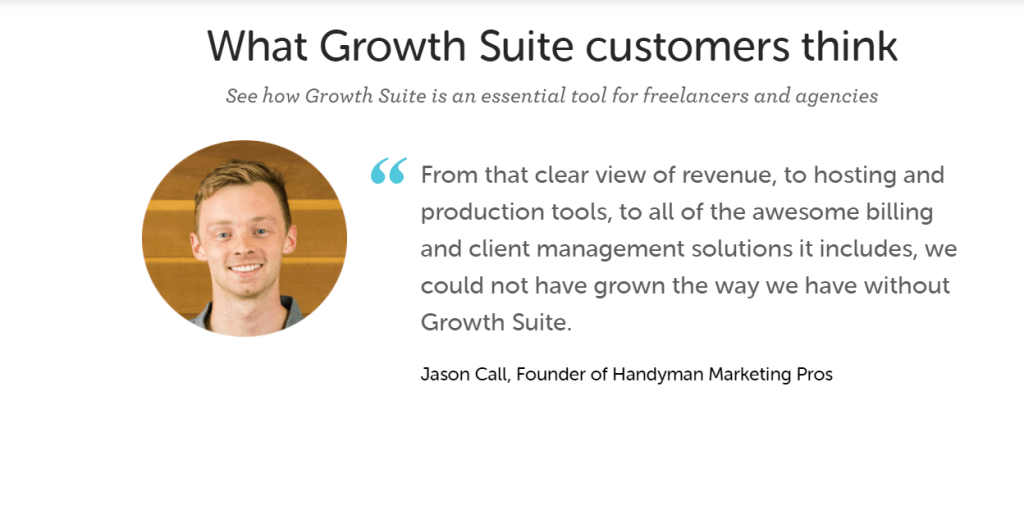 What Growth Suite customers think

See how Growth Suite is an essential tool for freelancers and agencies

“ From that clear view of revenue, to hosting and production tools, to all of the awesome billing and client management solutions it includes, we could not have grown the way we have without Growth Suite.

Jason Call, Founder of Handyman Marketing Pros